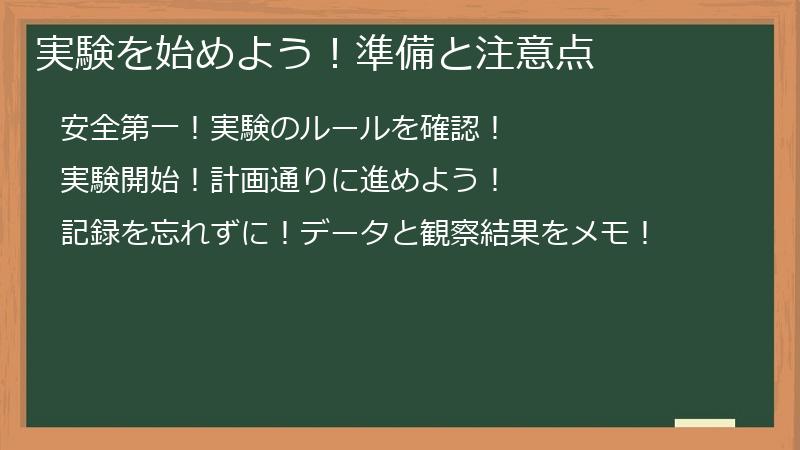 実験を始めよう！準備と注意点

安全第一！実験のルールを確認！

実験開始！計画通りに進めよう！

記録を忘れずに！データと観察結果をメモ！